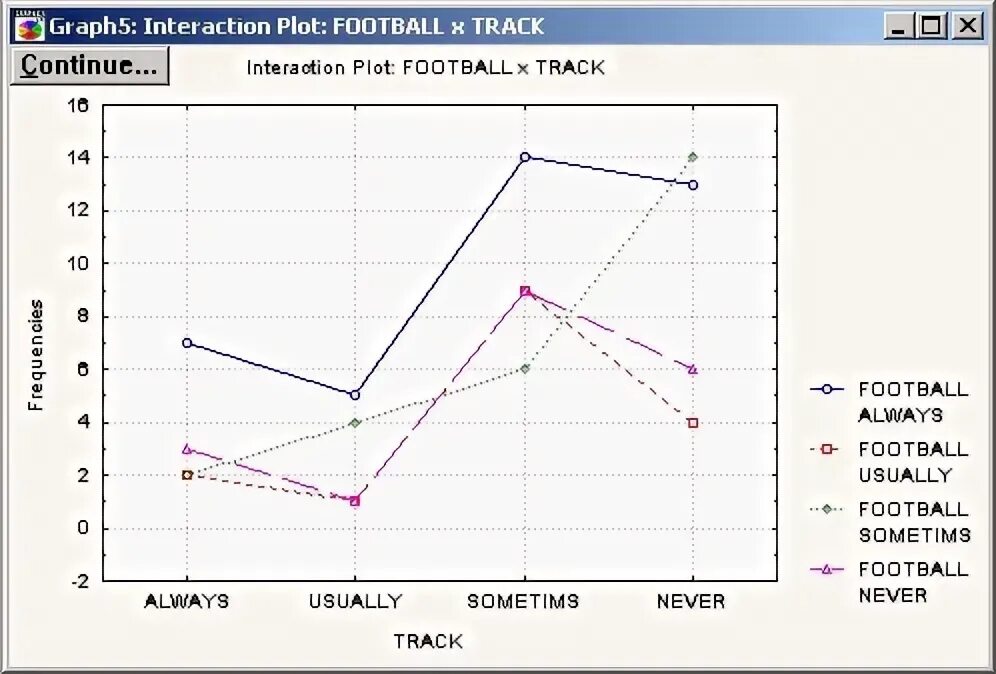 Graph5: Interaction Plot: FOOTBALL x TRACK

Continue...

Interaction Plot: FOOTBALL x TRACK

16
14
12
10
8
6
4
2
0
-2

Frequencies

ALWAYS USUALLY SOMETIMS NEVER

TRACK

FOOTBALL ALWAYS
FOOTBALL USUALLY
FOOTBALL SOMETIMS
FOOTBALL NEVER